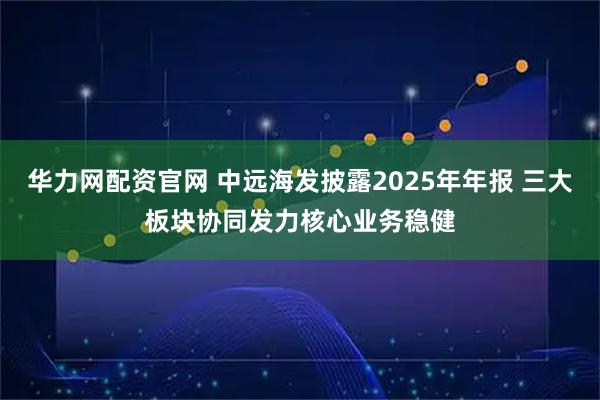 华力网配资官网 中远海发披露2025年年报 三大板块协同发力核心业务稳健